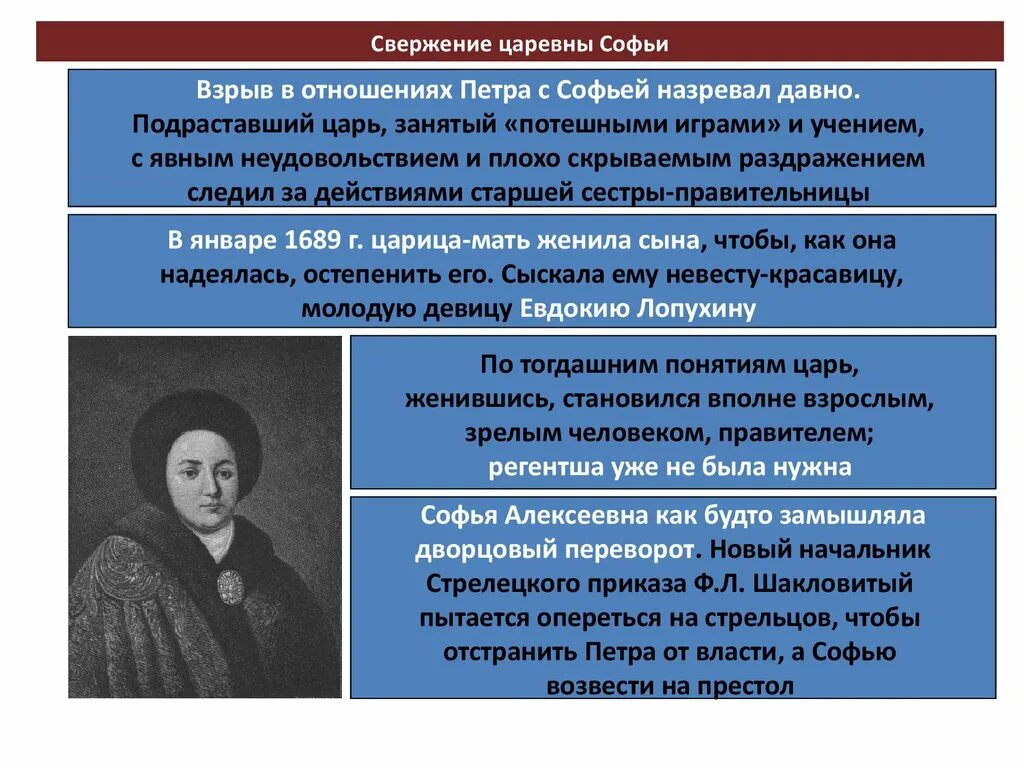 Свержение царевны Софьи

Взрыв в отношениях Петра с Софьей назревал давно. Подраставший царь, занятый «потешными играми» и учением, с явным неудовольствием и плохо скрываемым раздражением следил за действиями старшей сестры-правительницы

В январе 1689 г. царица-мать женила сына, чтобы, как она надеялась, остепенить его. Сыскала ему невесту-красавицу, молодую девицу Евдокию Лопухину

По тогдашним понятиям царь, женившись, становился вполне взрослым, зрелым человеком, правителем; регентша уже не была нужна

Софья Алексеевна как будто замышляла дворцовый переворот. Новый начальник Стрелецкого приказа Ф.Л. Шакловитый пытается опереться на стрельцов, чтобы отстранить Петра от власти, а Софью возвести на престол